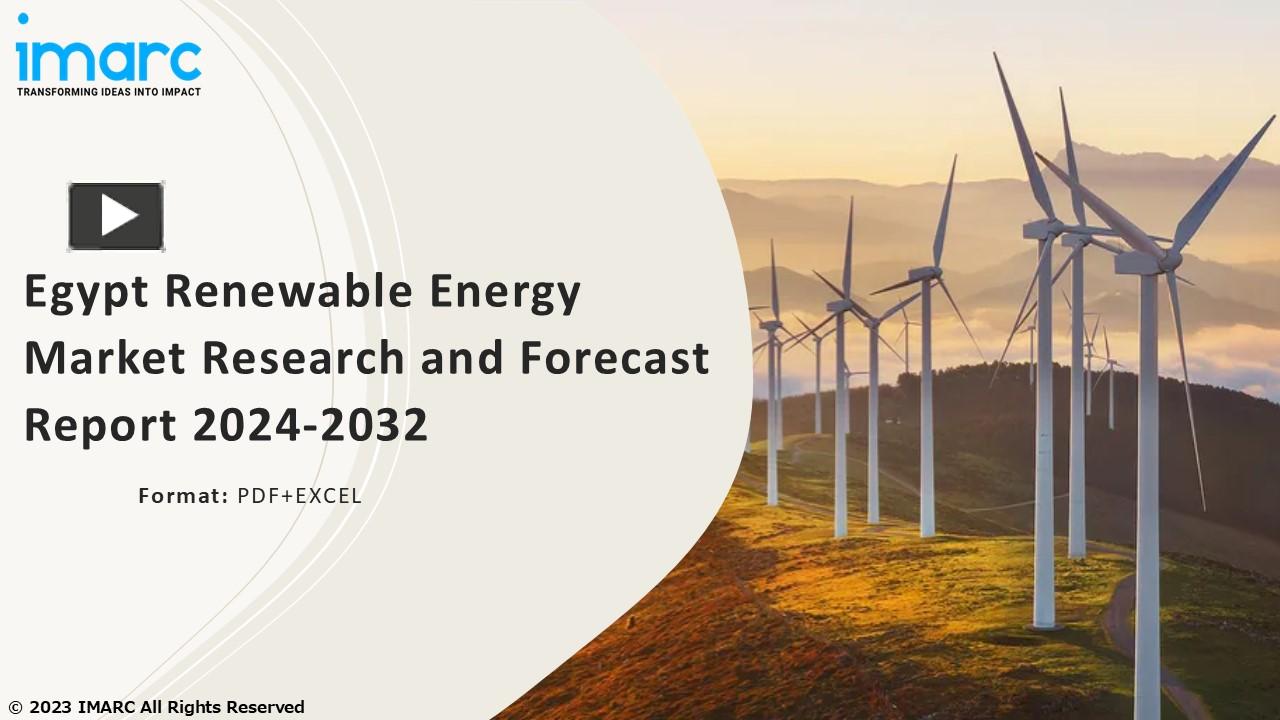 imarc
TRANSFORMING IDEAS INTO IMPACT

Egypt Renewable Energy Market Research and Forecast Report 2024-2032

Format: PDF+EXCEL

© 2023 IMARC All Rights Reserved